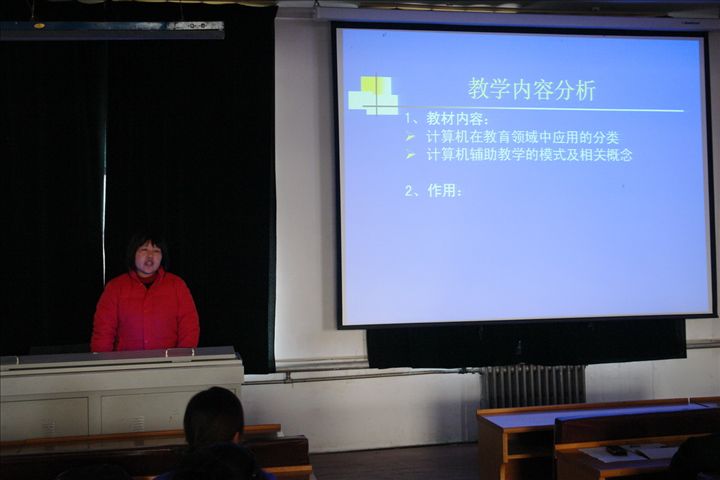 教学内容分析

1、教材内容：
➢ 计算机在教育领域中应用的分类
➢ 计算机辅助教学的模式及相关概念

2、作用：